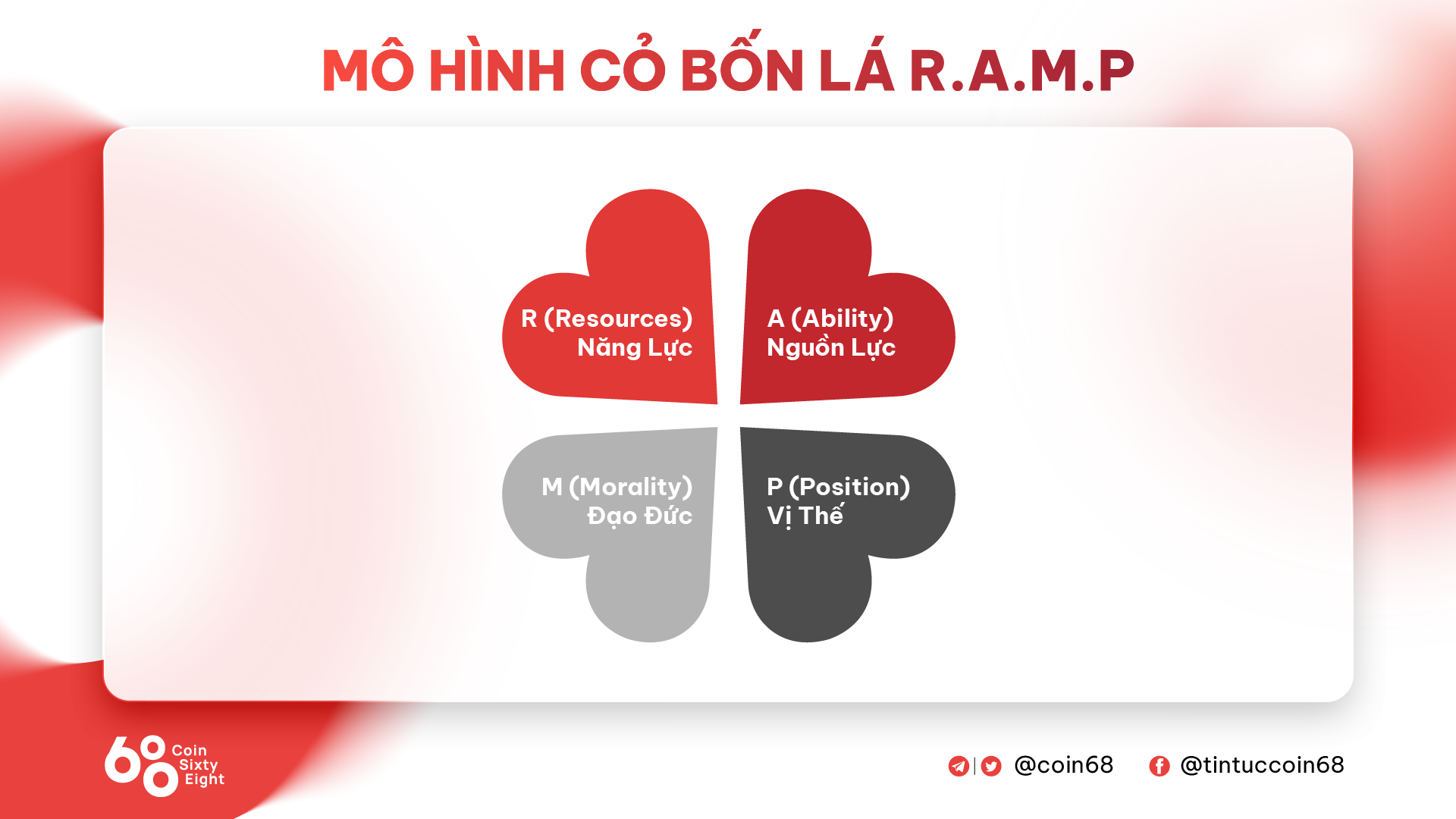 MÔ HÌNH CỎ BỐN LÁ R.A.M.P

R (Resources)
Năng Lực

A (Ability)
Nguồn Lực

M (Morality)
Đạo Đức

P (Position)
Vị Thế

68 Coin Sixty Eight

@coin68

@tintuccoin68